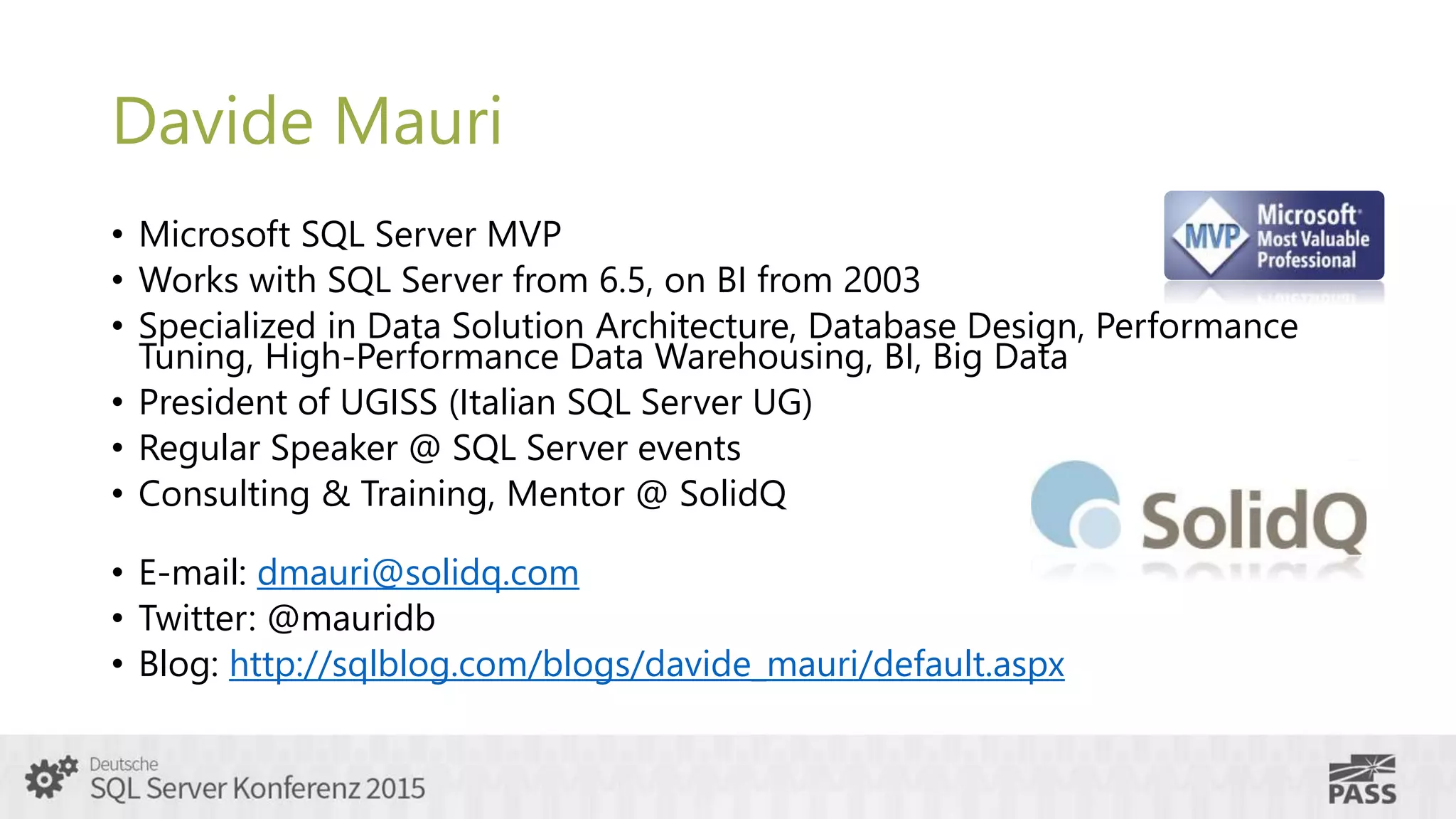 Davide Mauri

• Microsoft SQL Server MVP
• Works with SQL Server from 6.5, on BI from 2003
• Specialized in Data Solution Architecture, Database Design, Performance Tuning, High-Performance Data Warehousing, BI, Big Data
• President of UGISS (Italian SQL Server UG)
• Regular Speaker @ SQL Server events
• Consulting & Training, Mentor @ SolidQ

• E-mail: dmauri@solidq.com
• Twitter: @mauridb
• Blog: http://sqlblog.com/blogs/davide_mauri/default.aspx

MVP Microsoft Most Valuable Professional

SolidQ

Deutsche SQL Server Konferenz 2015

PASS